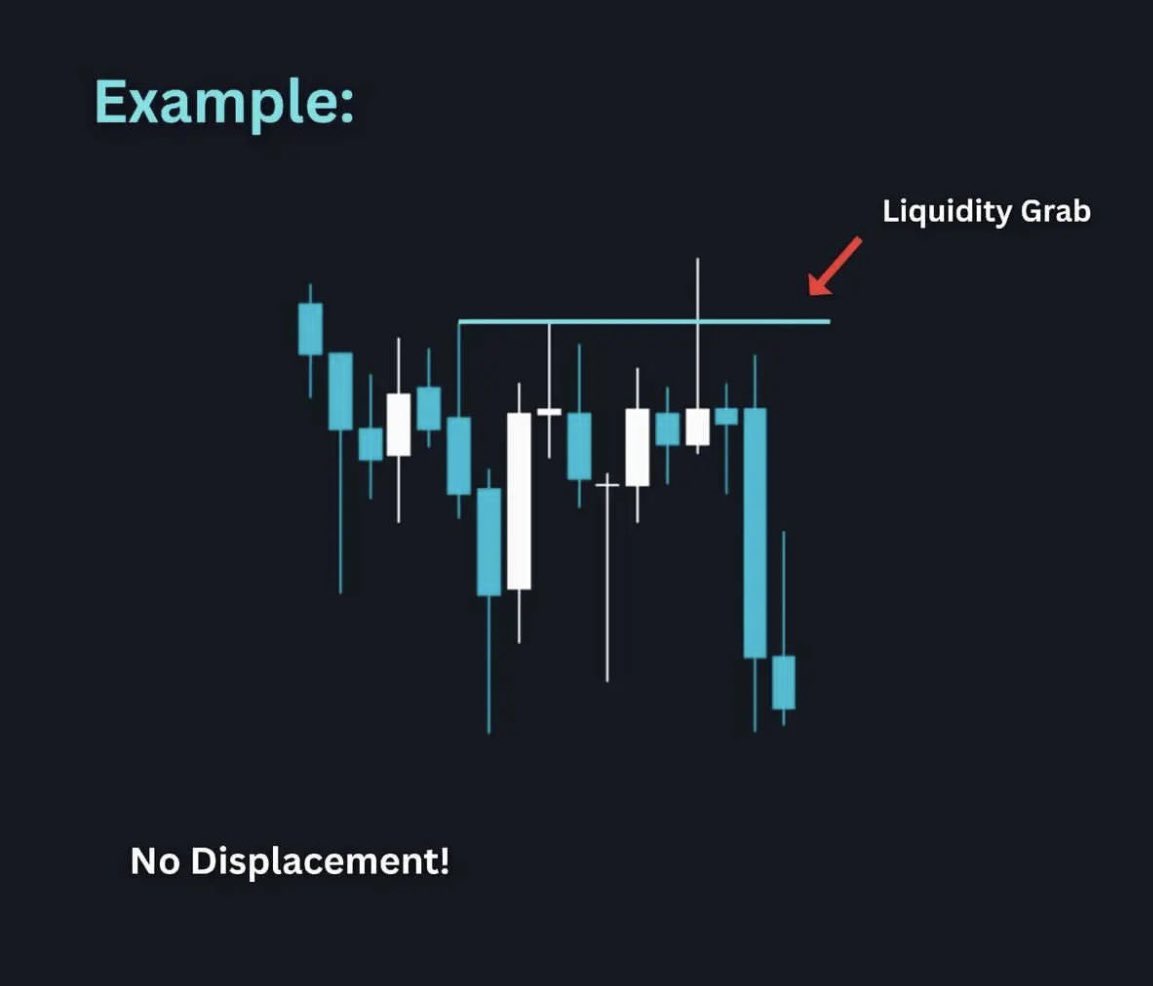 Example:

Liquidity Grab

No Displacement!